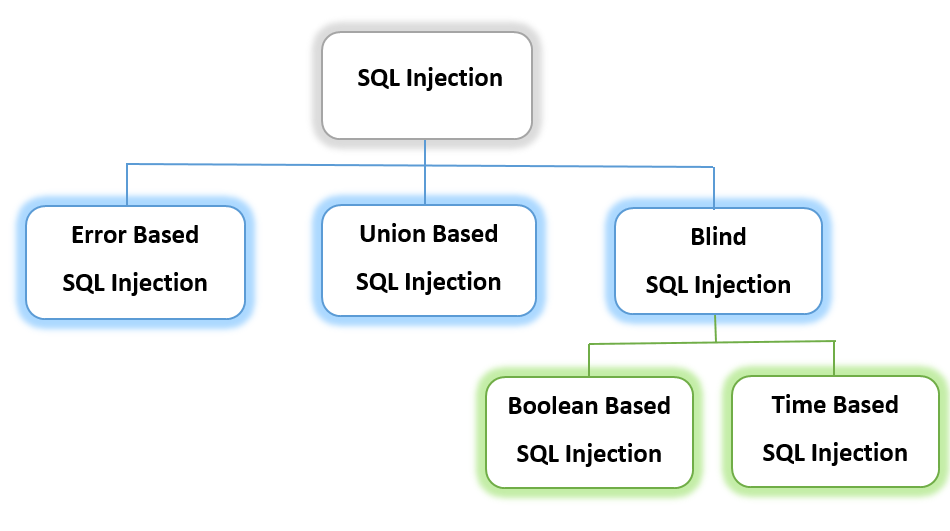 SQL Injection

Error Based SQL Injection

Union Based SQL Injection

Blind SQL Injection

Boolean Based SQL Injection

Time Based SQL Injection